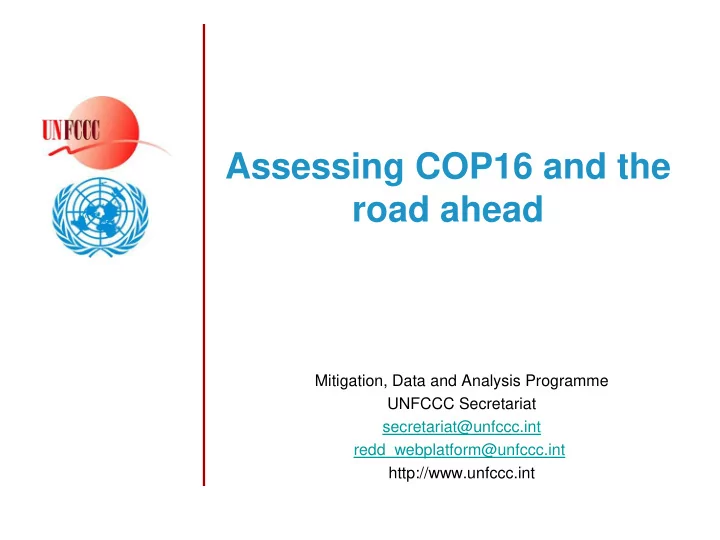 UNFCCC

Assessing COP16 and the road ahead

Mitigation, Data and Analysis Programme
UNFCCC Secretariat
secretariat@unfccc.int
redd_webplatform@unfccc.int
http://www.unfccc.int